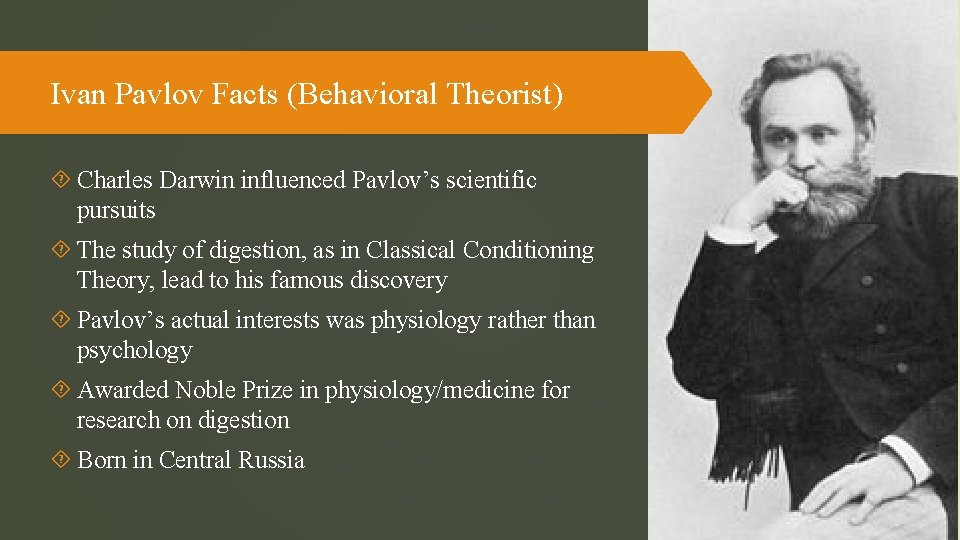 Ivan Pavlov Facts (Behavioral Theorist)

Charles Darwin influenced Pavlov’s scientific pursuits

The study of digestion, as in Classical Conditioning Theory, lead to his famous discovery

Pavlov’s actual interests was physiology rather than psychology

Awarded Noble Prize in physiology/medicine for research on digestion

Born in Central Russia